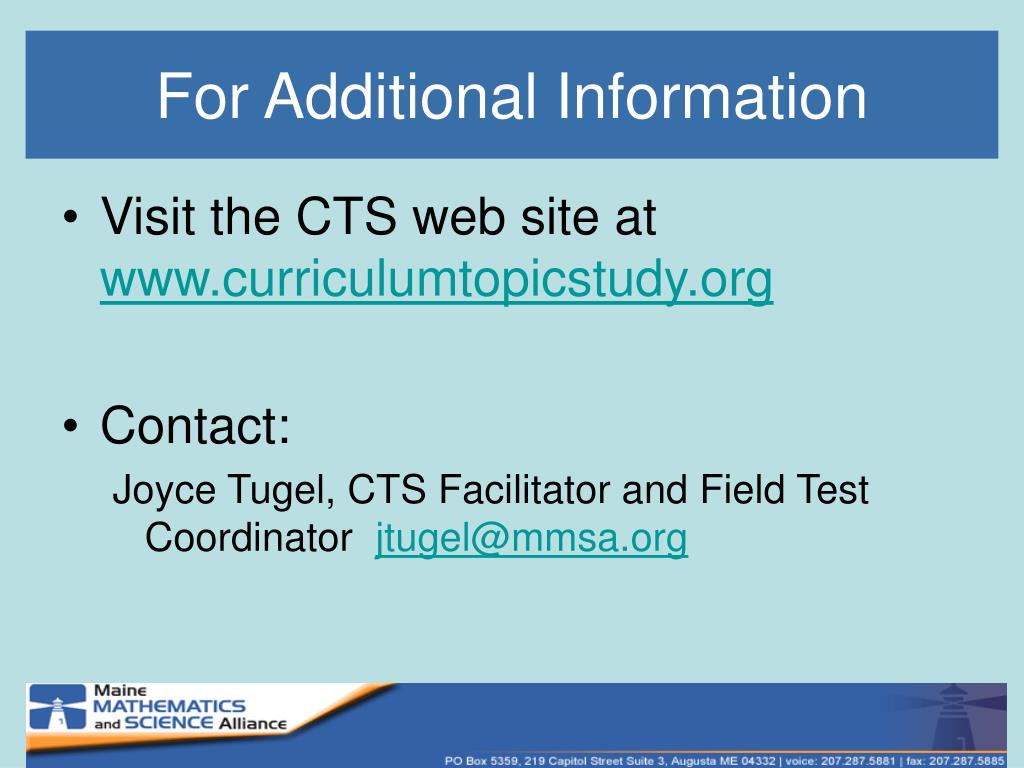 For Additional Information

• Visit the CTS web site at www.curriculumtopicstudy.org

• Contact:

Joyce Tugel, CTS Facilitator and Field Test Coordinator jtugel@mmsa.org

Maine MATHEMATICS and SCIENCE Alliance

PO Box 5359, 219 Capitol Street Suite 3, Augusta ME 04332 | voice: 207.287.5881 | fax: 207.287.5885